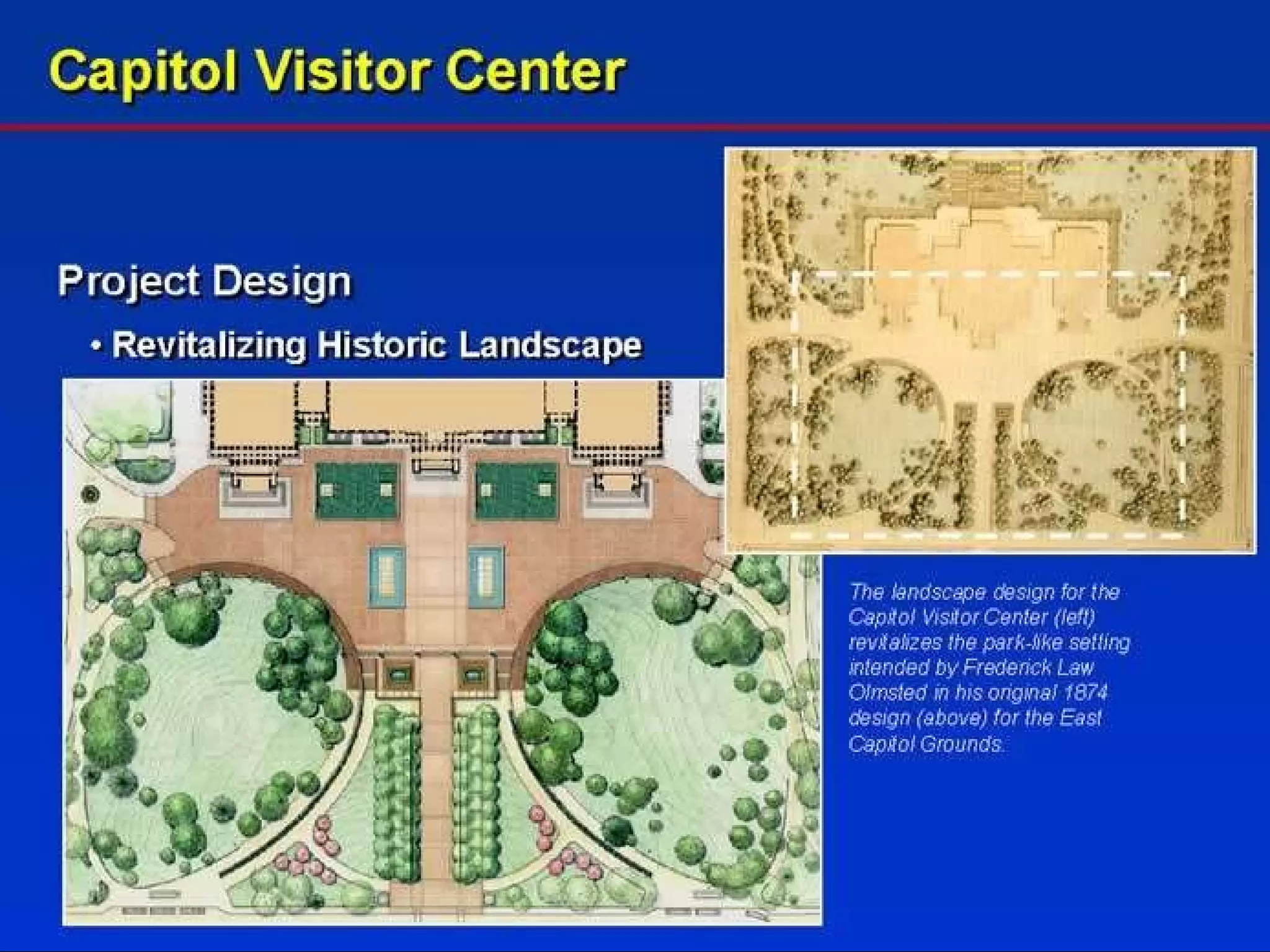 Capitol Visitor Center

Project Design

• Revitalizing Historic Landscape

The landscape design for the Capitol Visitor Center (left) revitalizes the park-like setting intended by Frederick Law Olmsted in his original 1874 design (above) for the East Capitol Grounds.